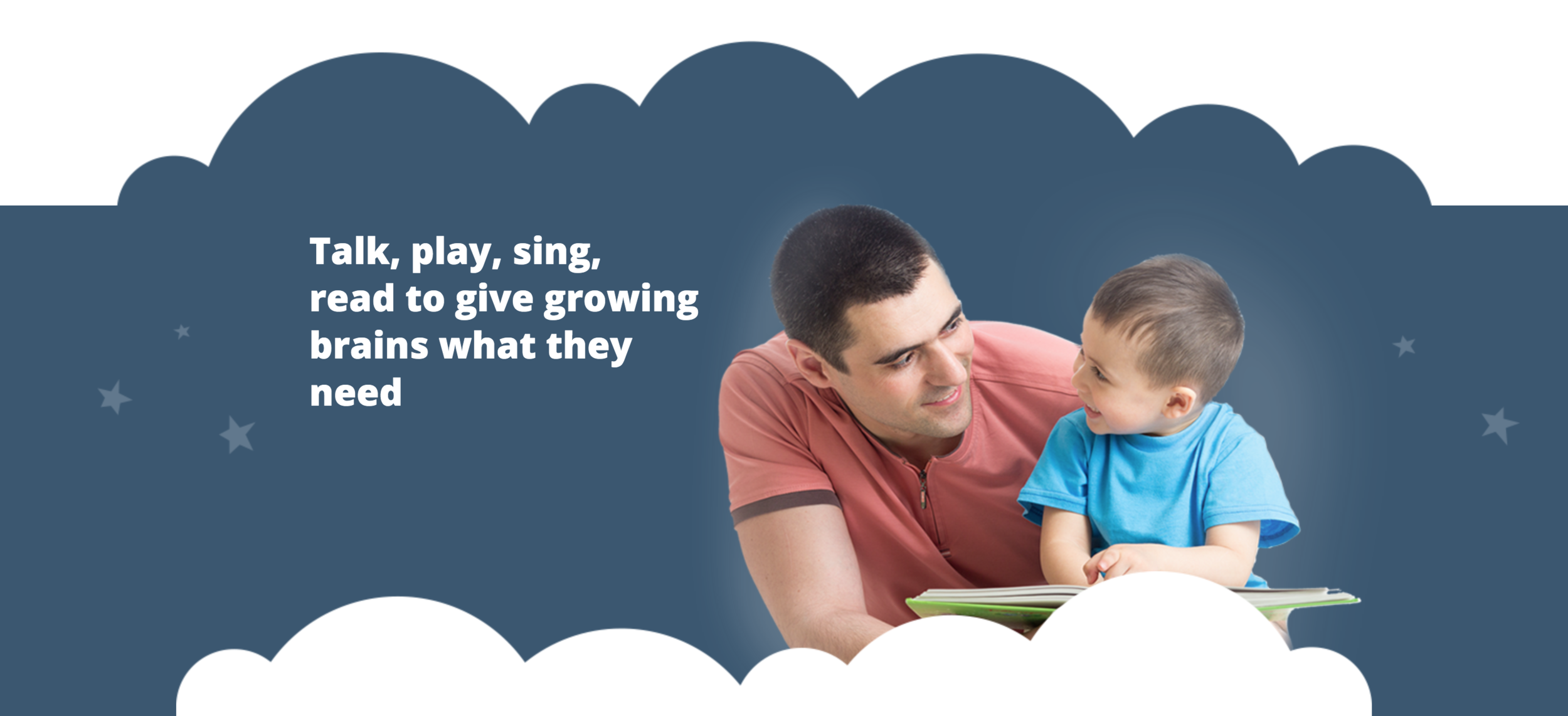 Talk, play, sing, read to give growing brains what they need